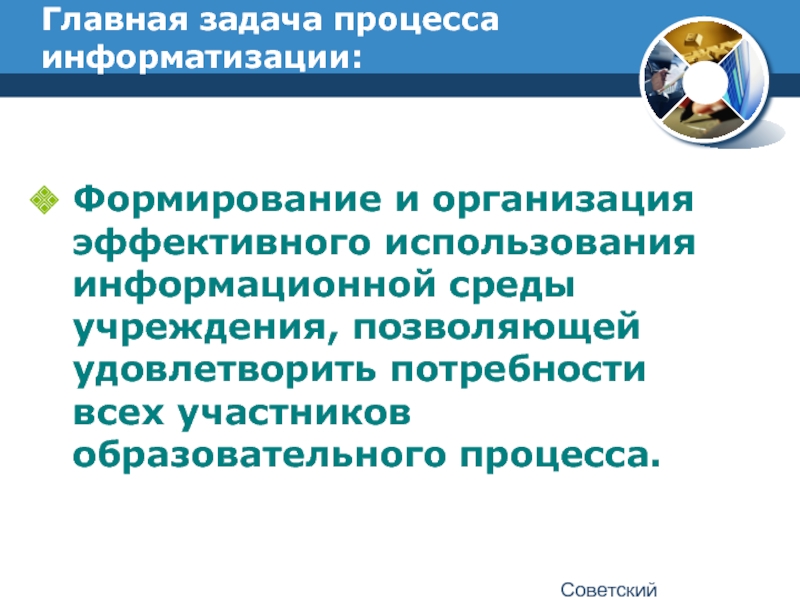 Главная задача процесса информатизации:

Формирование и организация эффективного использования информационной среды учреждения, позволяющей удовлетворить потребности всех участников образовательного процесса.

Советский